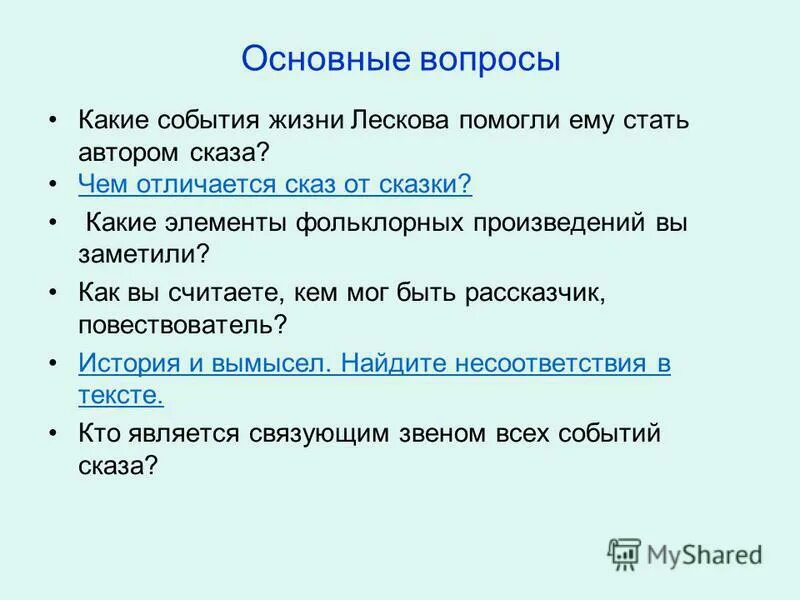 Основные вопросы

• Какие события жизни Лескова помогли ему стать автором сказа?
• Чем отличается сказ от сказки?
• Какие элементы фольклорных произведений вы заметили?
• Как вы считаете, кем мог быть рассказчик, повествователь?
• История и вымысел. Найдите несоответствия в тексте.
• Кто является связующим звеном всех событий сказа?

MyShared